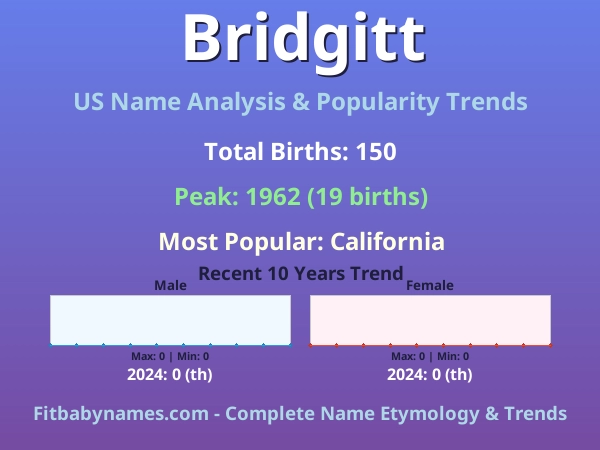 Bridgitt

US Name Analysis & Popularity Trends

Total Births: 150

Peak: 1962 (19 births)

Most Popular: California

Recent 10 Years Trend

Male

Max: 0 | Min: 0

2024: 0 (th)

Female

Max: 0 | Min: 0

2024: 0 (th)

Fitbabynames.com - Complete Name Etymology & Trends